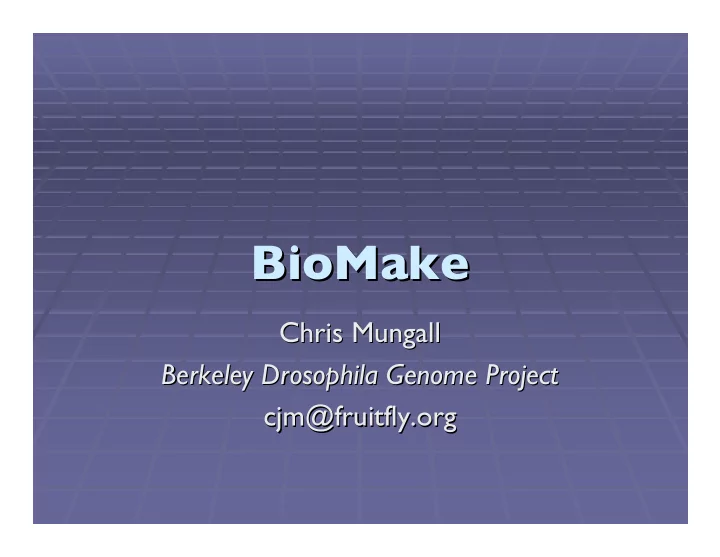 BioMake

Chris Mungall

Berkeley Drosophila Genome Project

cjm@fruitfly.org